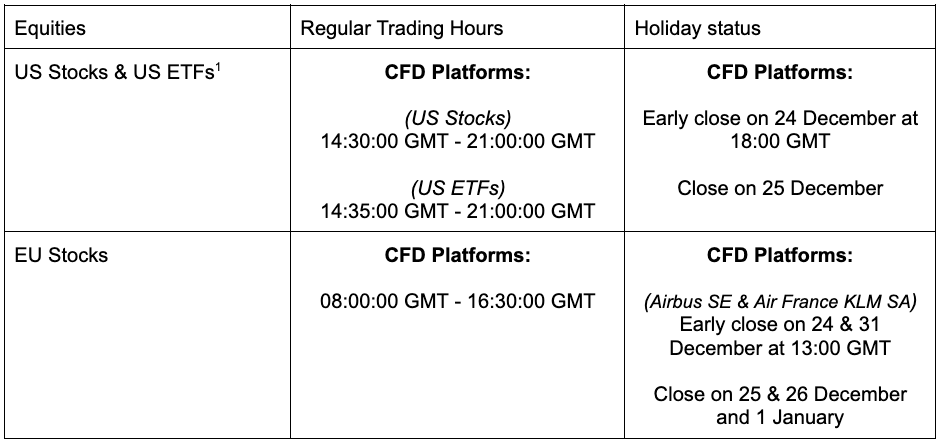 | Equities | Regular Trading Hours | Holiday status |
|---|---|---|
| US Stocks & US ETFs$^1$ | **CFD Platforms:** *(US Stocks)* 14:30:00 GMT - 21:00:00 GMT *(US ETFs)* 14:35:00 GMT - 21:00:00 GMT | **CFD Platforms:** Early close on 24 December at 18:00 GMT Close on 25 December |
| EU Stocks | **CFD Platforms:** 08:00:00 GMT - 16:30:00 GMT | **CFD Platforms:** *(Airbus SE & Air France KLM SA)* Early close on 24 & 31 December at 13:00 GMT Close on 25 & 26 December and 1 January |